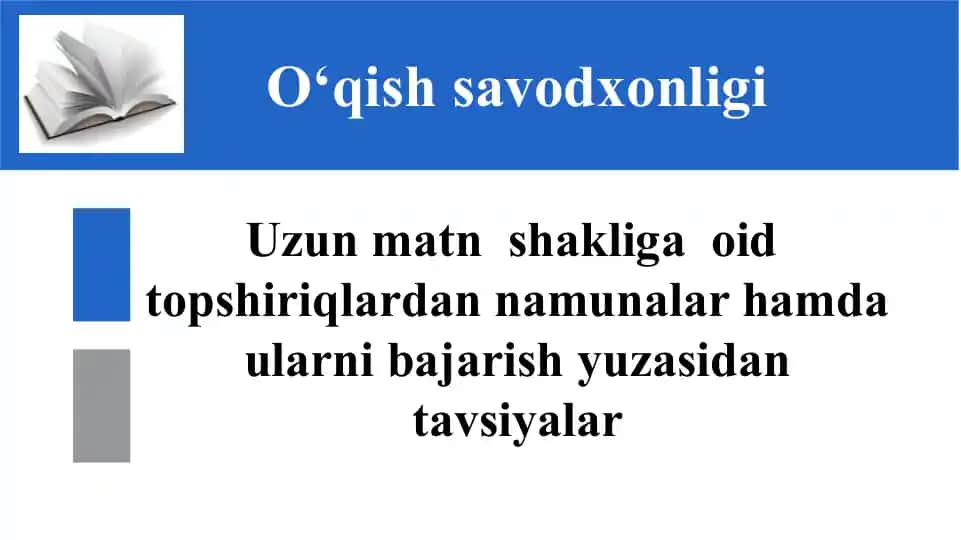 O‘qish savodxonligi

Uzun matn shakliga oid topshiriqlardan namunalar hamda ularni bajarish yuzasidan tavsiyalar